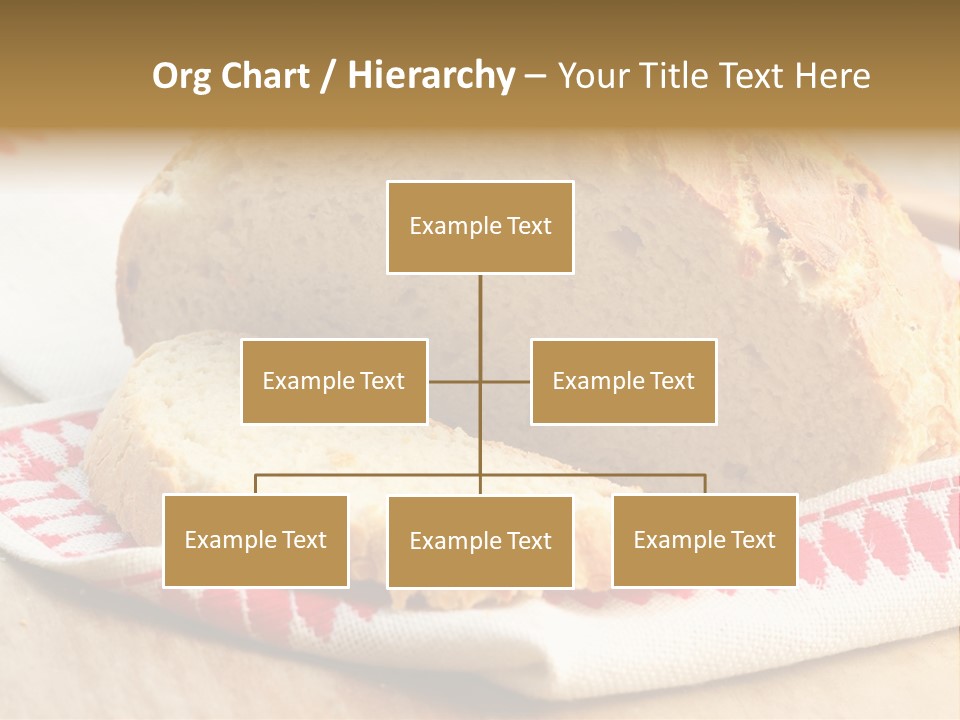 Org Chart / Hierarchy – Your Title Text Here

Example Text

Example Text

Example Text

Example Text

Example Text

Example Text